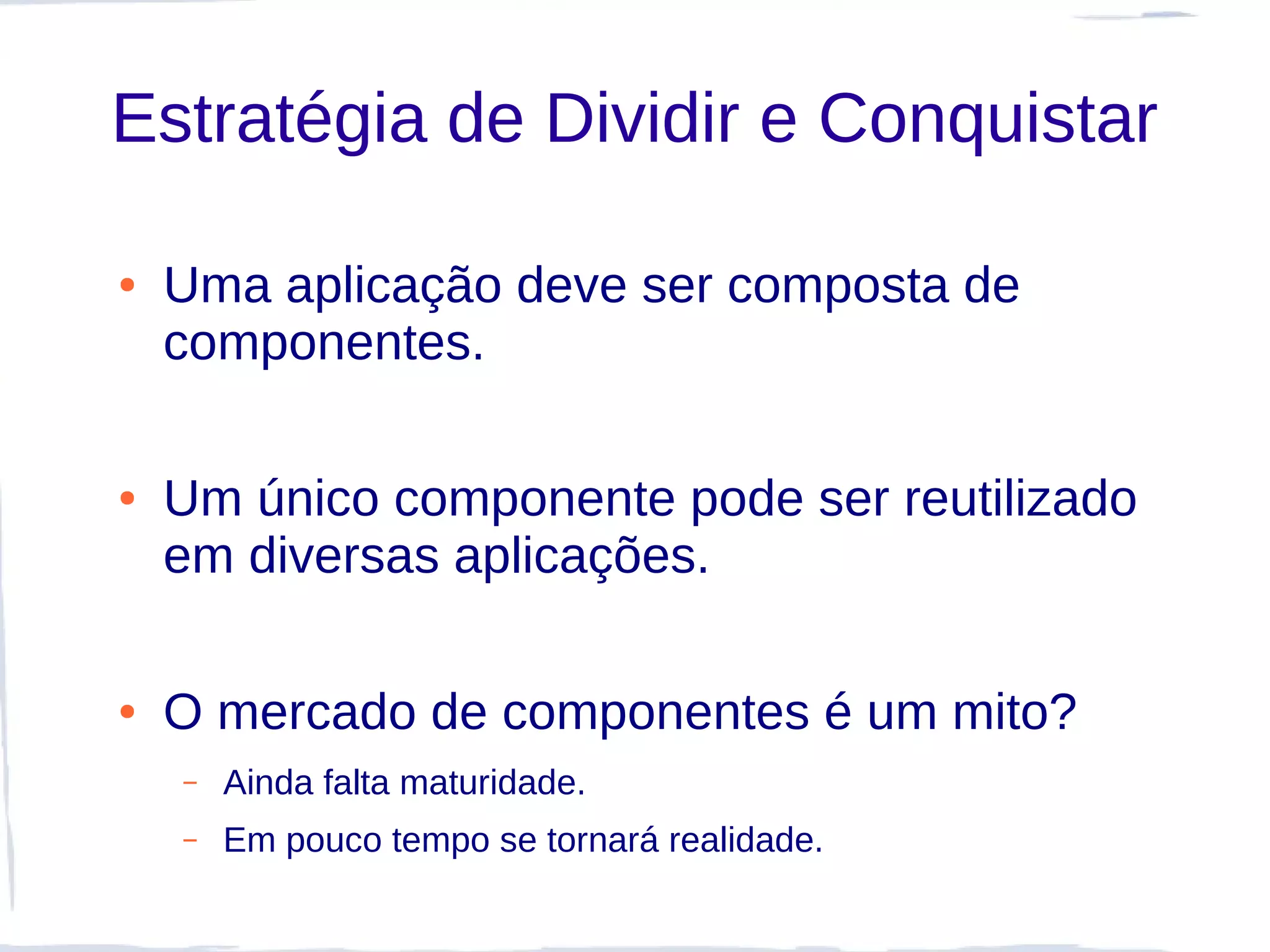 Estratégia de Dividir e Conquistar

• Uma aplicação deve ser composta de componentes.

• Um único componente pode ser reutilizado em diversas aplicações.

• O mercado de componentes é um mito?
 – Ainda falta maturidade.
 – Em pouco tempo se tornará realidade.